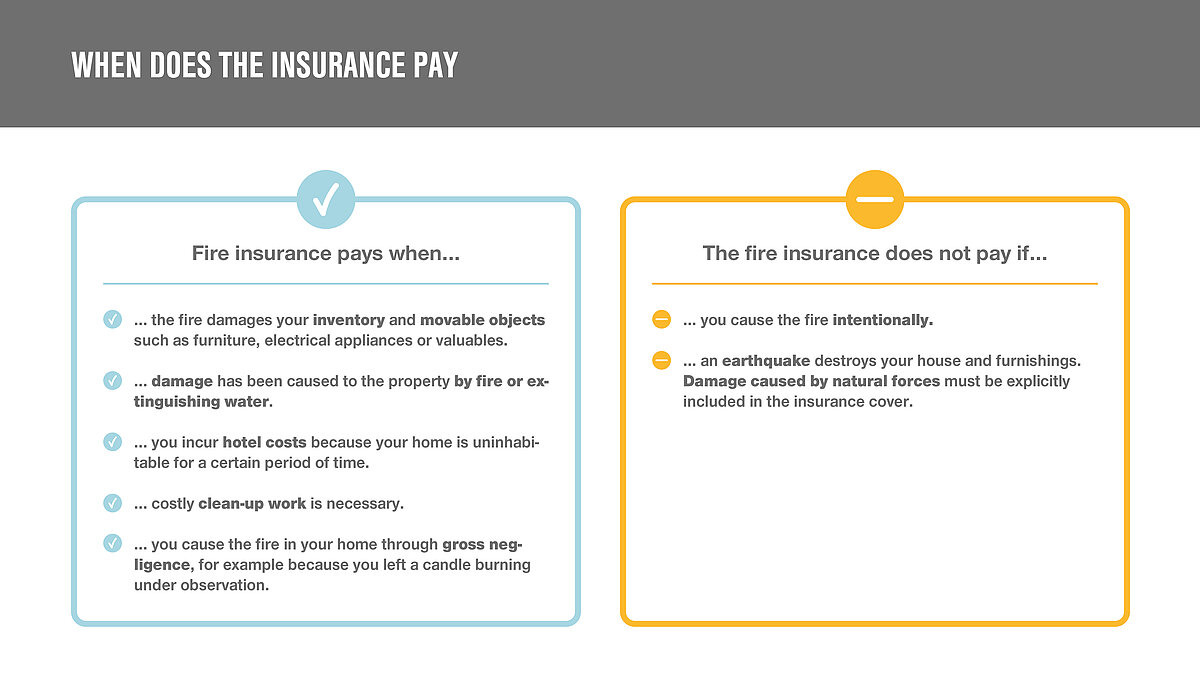 WHEN DOES THE INSURANCE PAY

Fire insurance pays when...

... the fire damages your inventory and movable objects such as furniture, electrical appliances or valuables.

... damage has been caused to the property by fire or extinguishing water.

... you incur hotel costs because your home is uninhabitable for a certain period of time.

... costly clean-up work is necessary.

... you cause the fire in your home through gross negligence, for example because you left a candle burning under observation.

The fire insurance does not pay if...

... you cause the fire intentionally.

... an earthquake destroys your house and furnishings. Damage caused by natural forces must be explicitly included in the insurance cover.